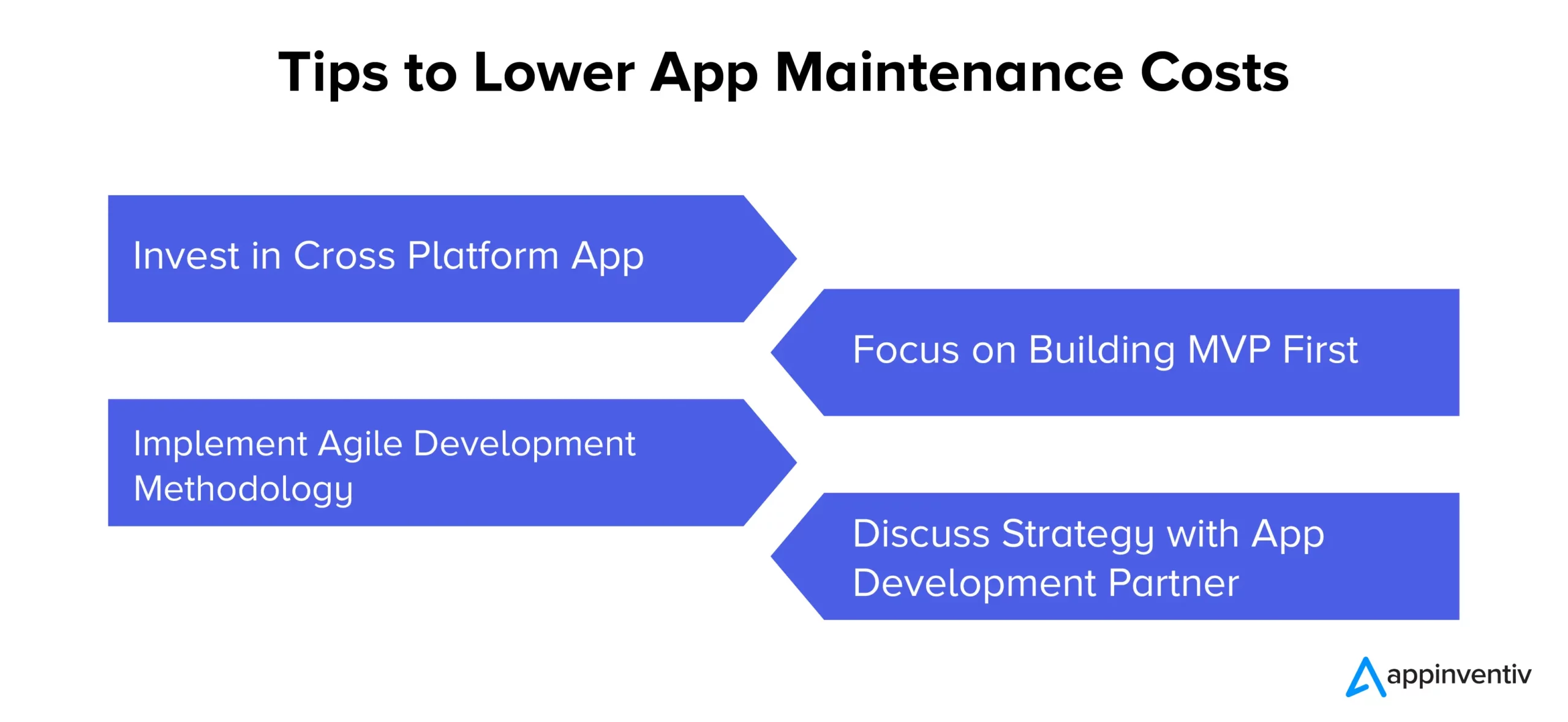 Tips to Lower App Maintenance Costs

Invest in Cross Platform App

Focus on Building MVP First

Implement Agile Development Methodology

Discuss Strategy with App Development Partner

appinventiv